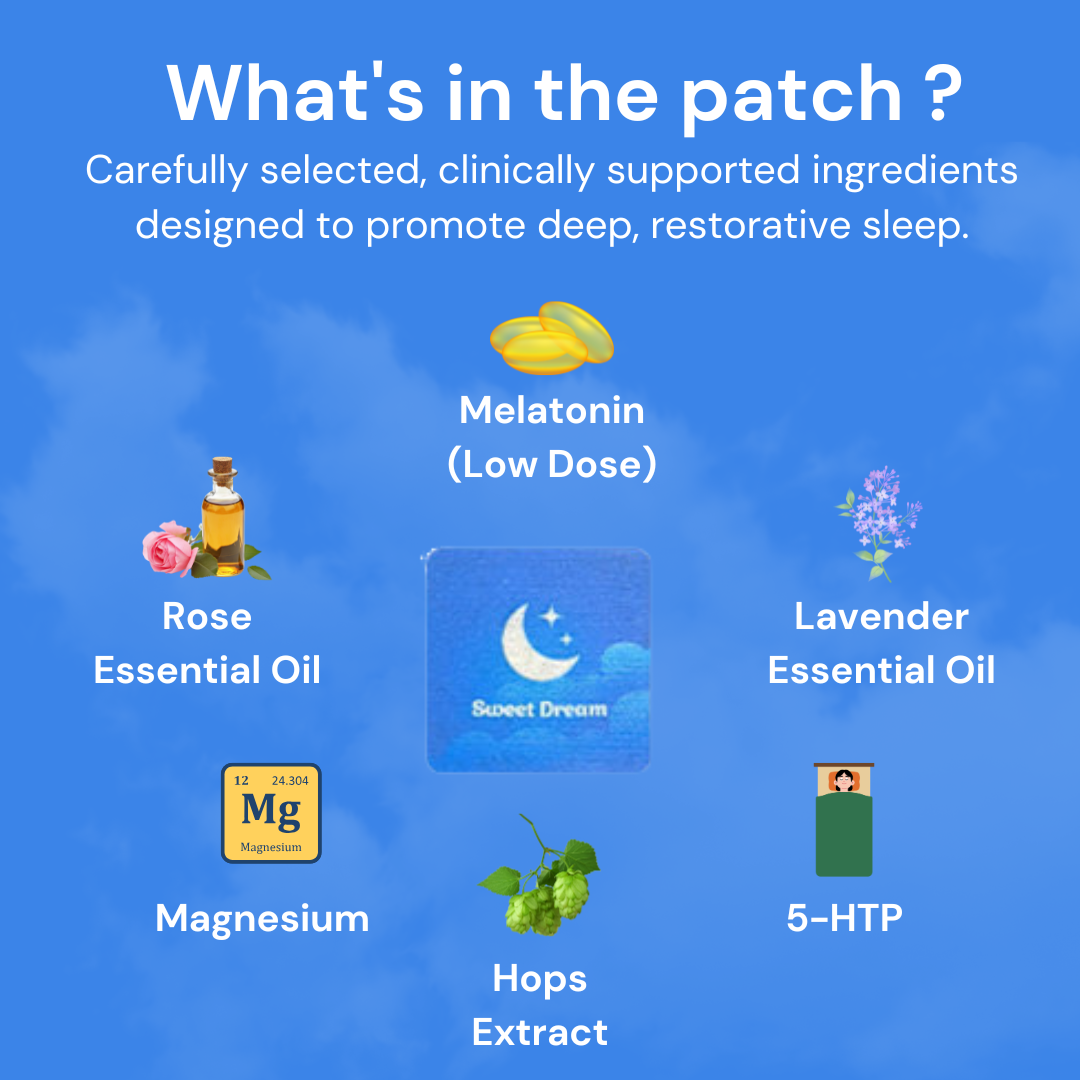 What's in the patch ?

Carefully selected, clinically supported ingredients designed to promote deep, restorative sleep.

Melatonin
(Low Dose)

Rose
Essential Oil

Sweet Dream

Lavender
Essential Oil

12 24.304
Mg
Magnesium

Magnesium

Hops
Extract

5-HTP